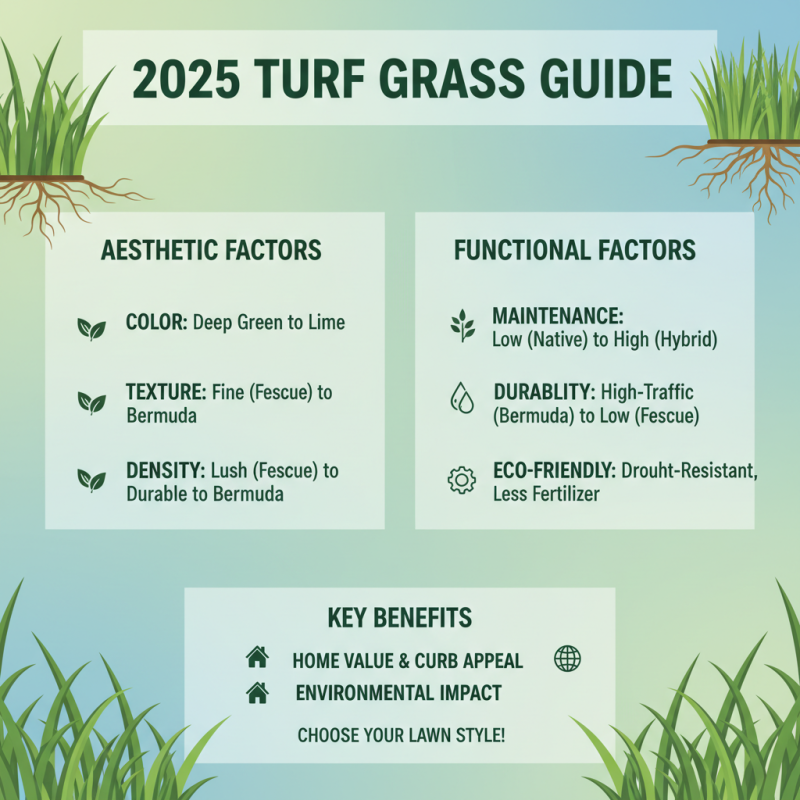 2025 TURF GRASS GUIDE

AESTHETIC FACTORS

COLOR: Deep Green to Lime

TEXTURE: Fine (Fescue) to Bermuda

DENSITY: Lush (Fescue) to Durable to Bermuda

FUNCTIONAL FACTORS

MAINTENANCE: Low (Native) to High (Hybrid)

DURABLITY: High-Traffic (Bermuda) to Low (Fescue)

ECO-FRIENDLY: Drouht-Resistant, Less Fertilizer

KEY BENEFITS

HOME VALUE & CURB APPEAL

ENVIRONMENTAL IMPACT

CHOOSE YOUR LAWN STYLE!